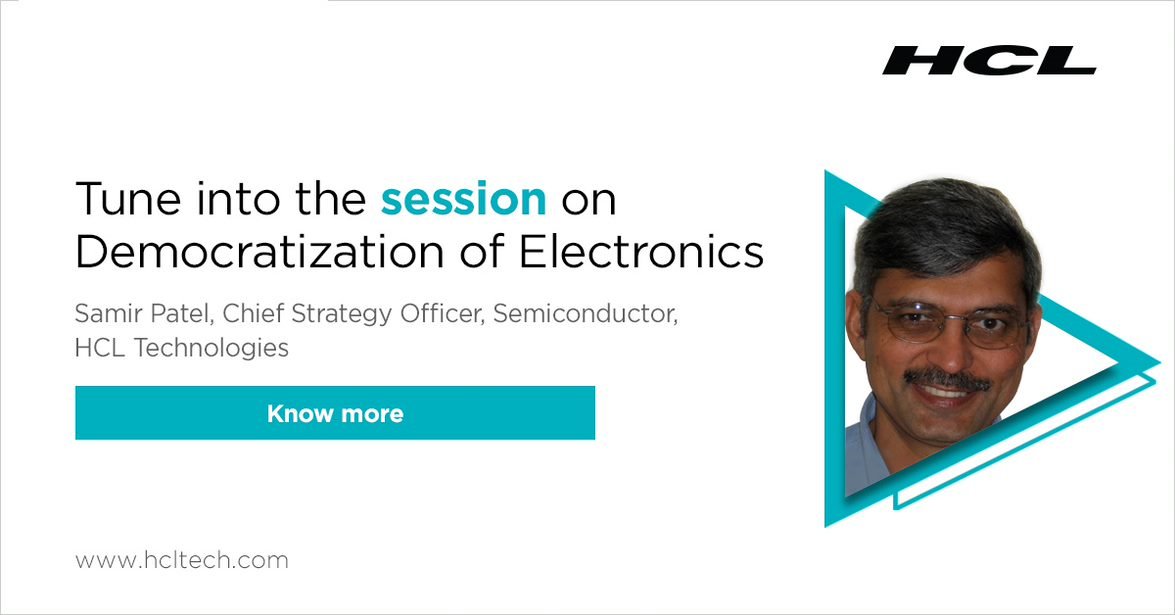 HCL

Tune into the session on Democratization of Electronics

Samir Patel, Chief Strategy Officer, Semiconductor, HCL Technologies

Know more

www.hcltech.com